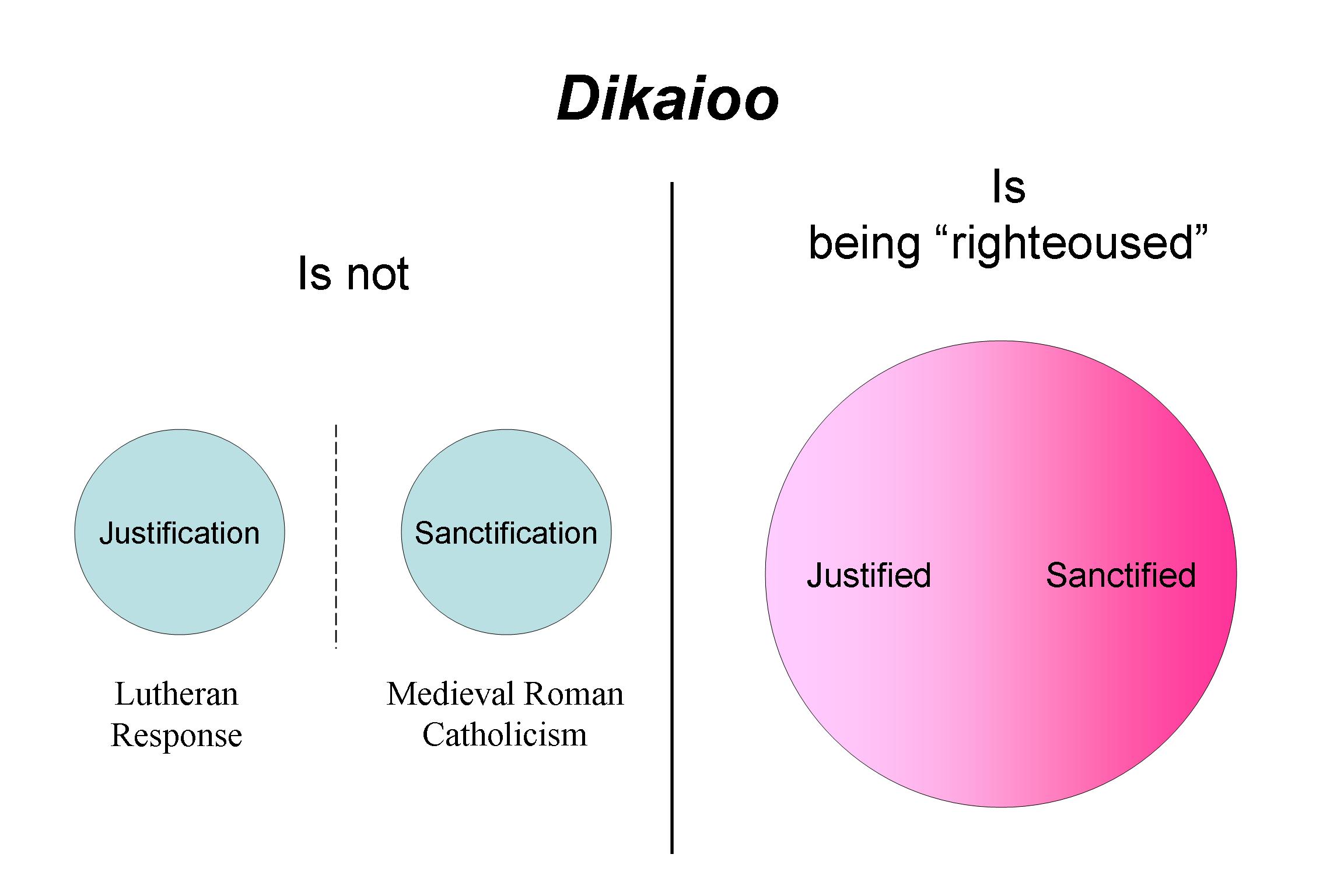 Dikaioo

Is not

Justification

Sanctification

Lutheran Response

Medieval Roman Catholicism

Is
being “righteoused”

Justified

Sanctified